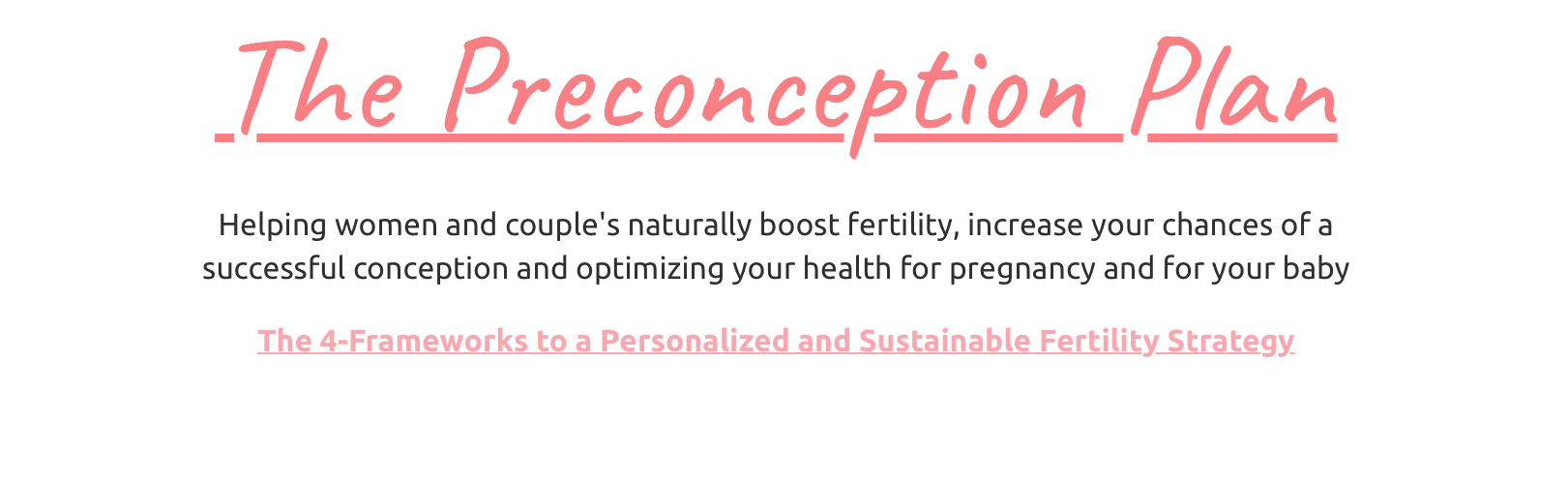 The Preconception Plan

Helping women and couple's naturally boost fertility, increase your chances of a successful conception and optimizing your health for pregnancy and for your baby

The 4-Frameworks to a Personalized and Sustainable Fertility Strategy